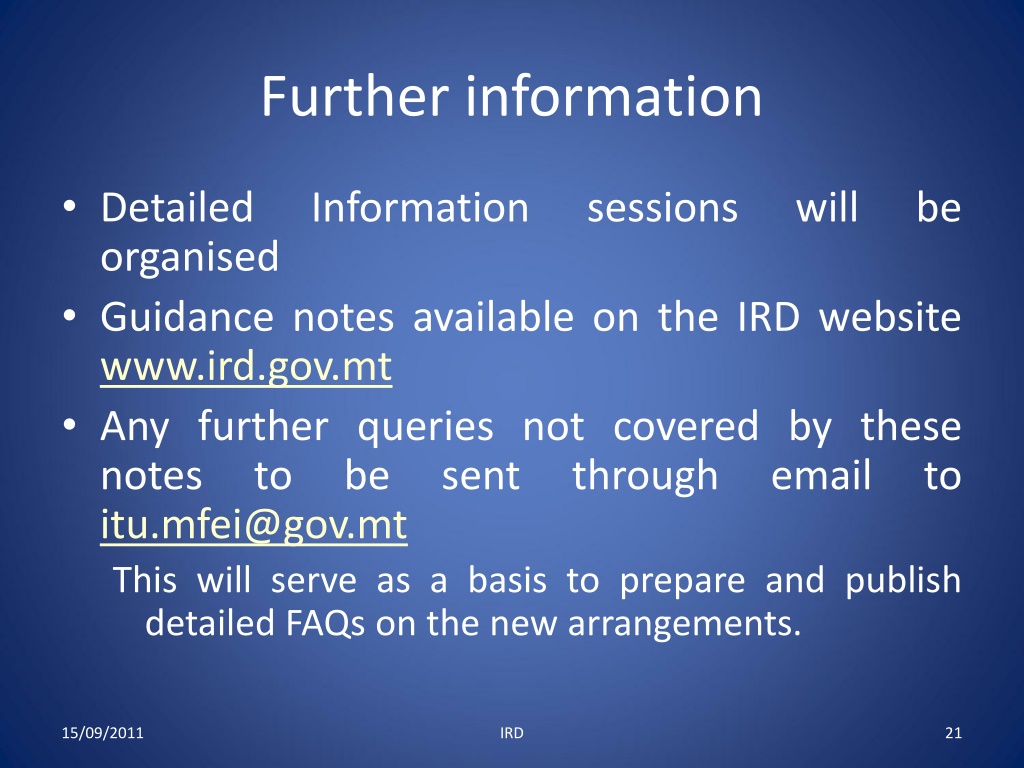 Further information

• Detailed Information sessions will be organised
• Guidance notes available on the IRD website www.ird.gov.mt
• Any further queries not covered by these notes to be sent through email to itu.mfei@gov.mt

This will serve as a basis to prepare and publish detailed FAQs on the new arrangements.

15/09/2011

IRD

21